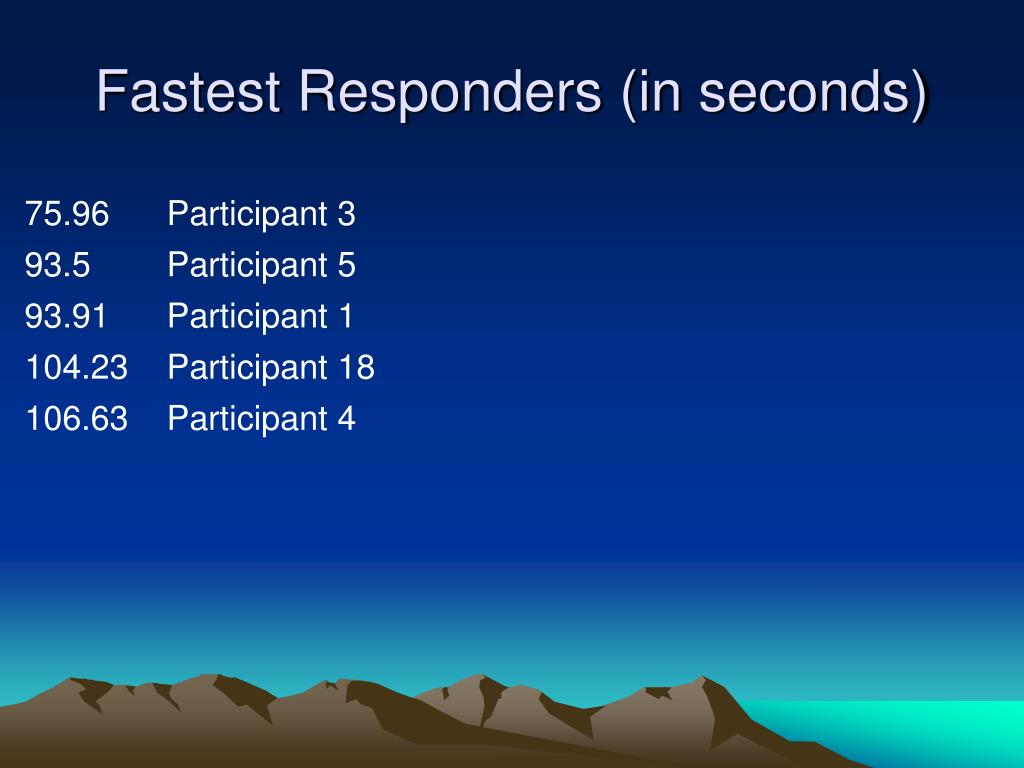 Fastest Responders (in seconds)

75.96 Participant 3
93.5 Participant 5
93.91 Participant 1
104.23 Participant 18
106.63 Participant 4